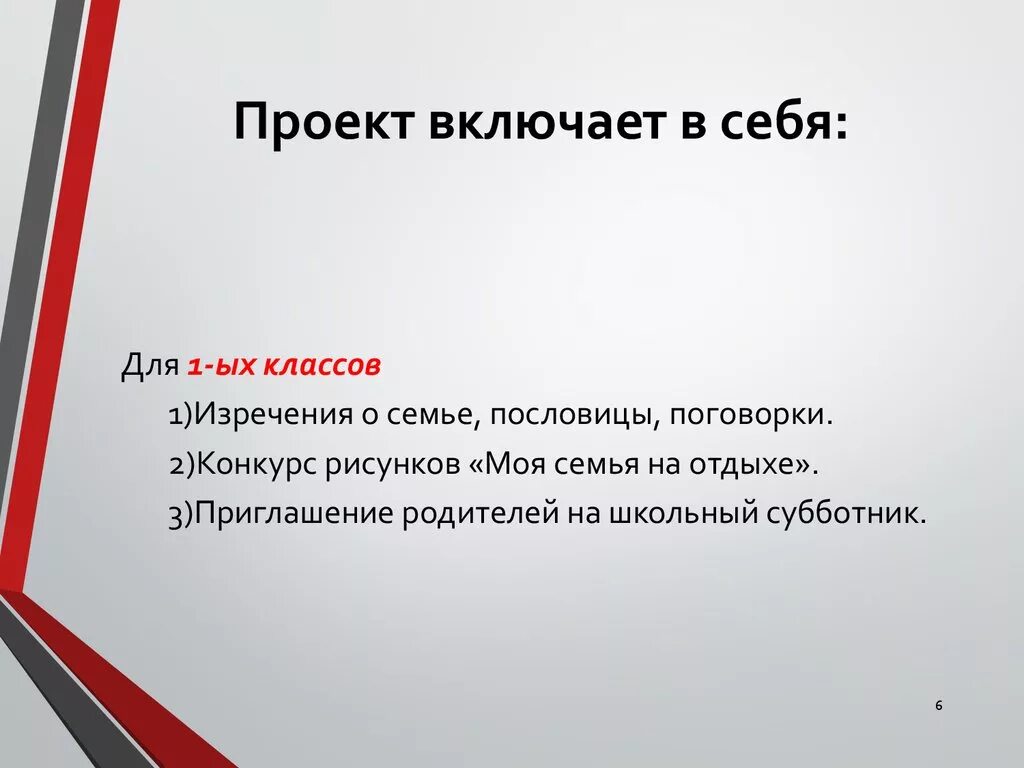 Проект включает в себя:

Для 1-ых классов

1)Изречения о семье, пословицы, поговорки.

2)Конкурс рисунков «Моя семья на отдыхе».

3)Приглашение родителей на школьный субботник.

6